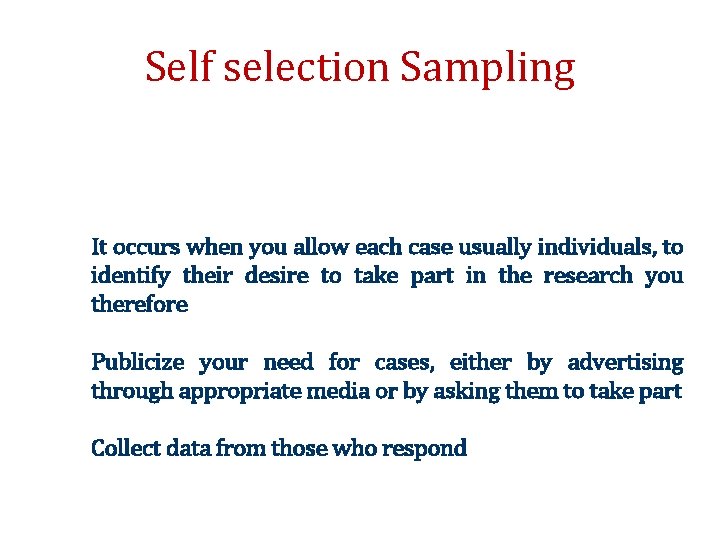 Self selection Sampling

It occurs when you allow each case usually individuals, to identify their desire to take part in the research you therefore

Publicize your need for cases, either by advertising through appropriate media or by asking them to take part

Collect data from those who respond